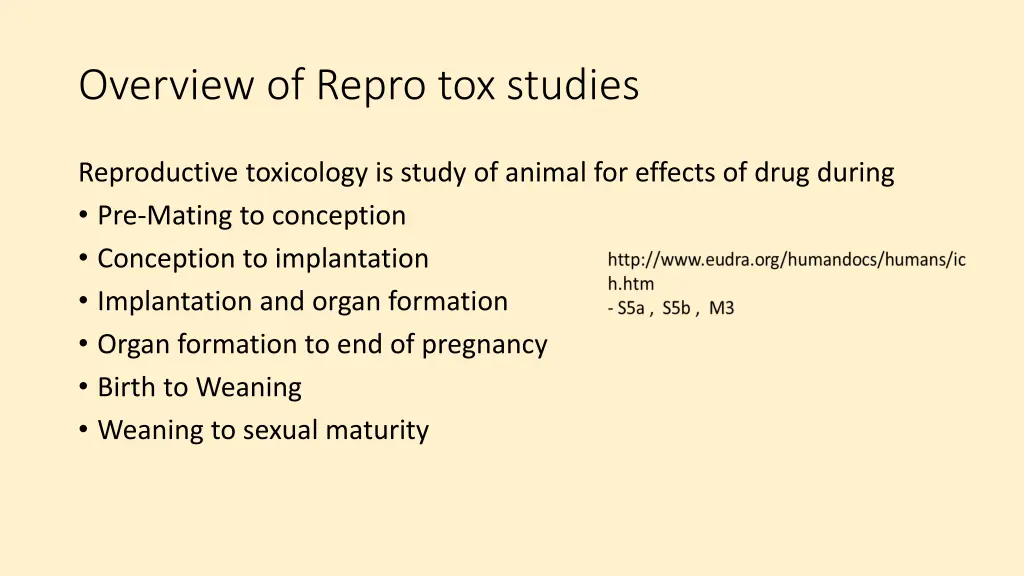 Overview of Repro tox studies

Reproductive toxicology is study of animal for effects of drug during
• Pre-Mating to conception
• Conception to implantation
• Implantation and organ formation
• Organ formation to end of pregnancy
• Birth to Weaning
• Weaning to sexual maturity

http://www.eudra.org/humandocs/humans/ich.htm
- S5a , S5b , M3